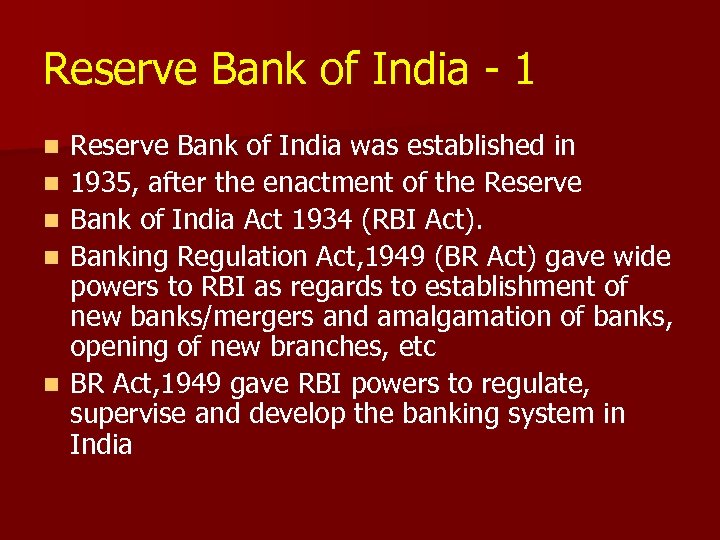 Reserve Bank of India - 1

- Reserve Bank of India was established in
- 1935, after the enactment of the Reserve
- Bank of India Act 1934 (RBI Act).
- Banking Regulation Act,1949 (BR Act) gave wide powers to RBI as regards to establishment of new banks/mergers and amalgamation of banks, opening of new branches, etc
- BR Act,1949 gave RBI powers to regulate, supervise and develop the banking system in India